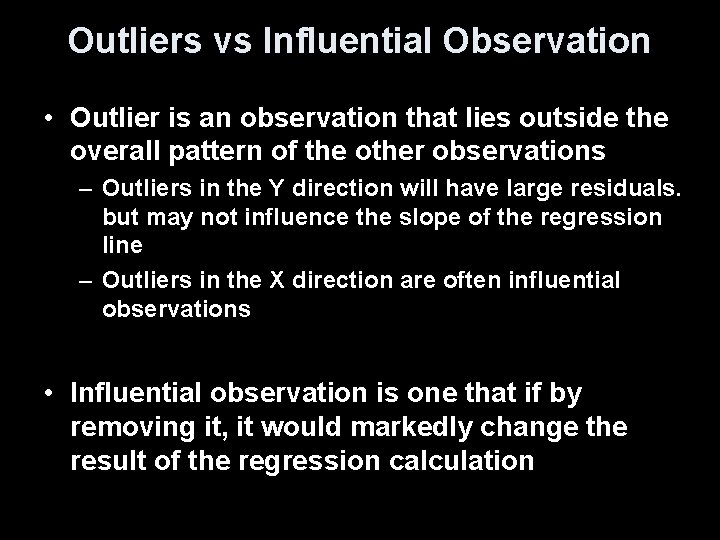 Outliers vs Influential Observation

• Outlier is an observation that lies outside the overall pattern of the other observations
– Outliers in the Y direction will have large residuals. but may not influence the slope of the regression line
– Outliers in the X direction are often influential observations

• Influential observation is one that if by removing it, it would markedly change the result of the regression calculation